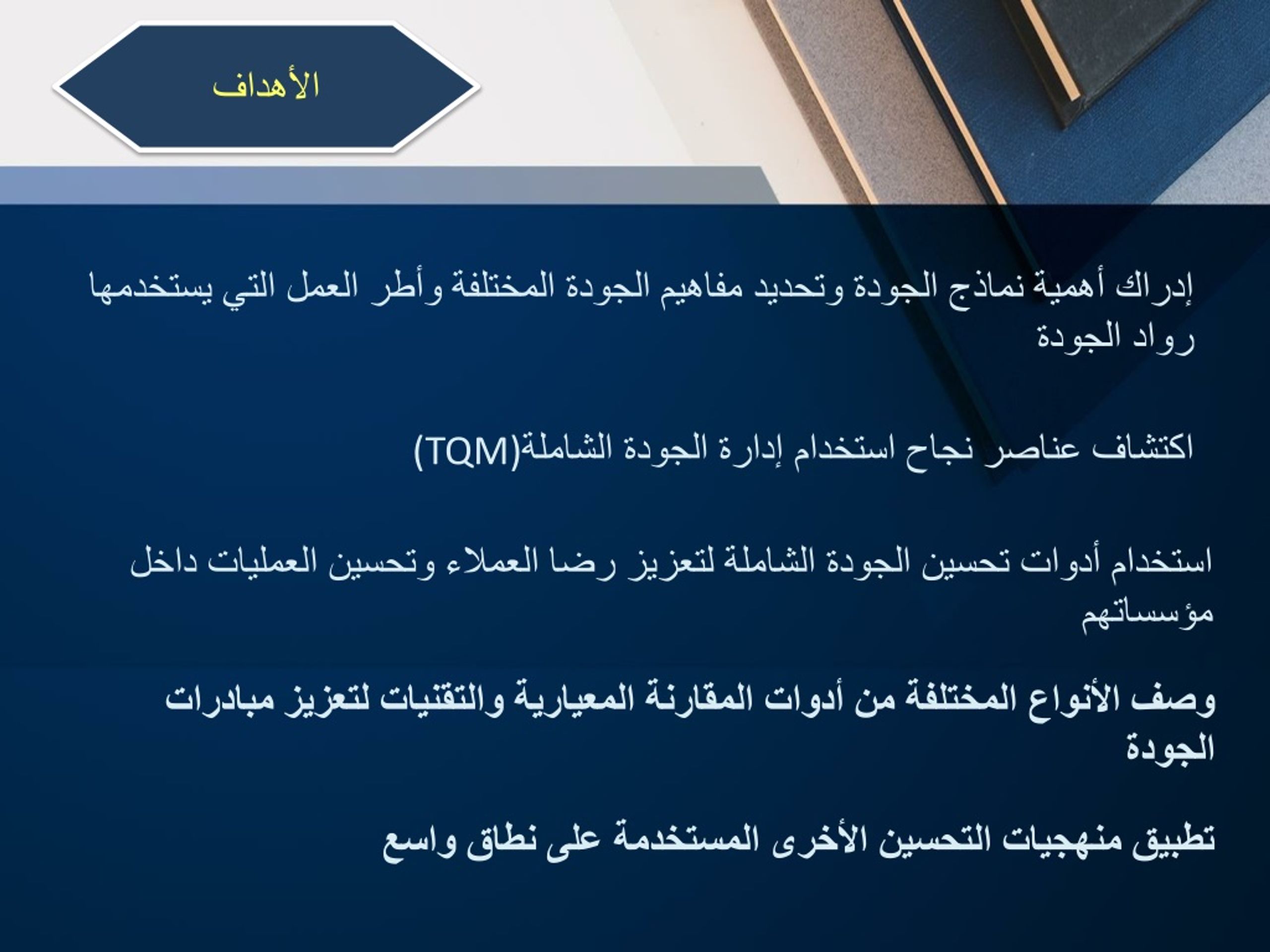 الأهداف

إدراك أهمية نماذج الجودة وتحديد مفاهيم الجودة المختلفة وأطر العمل التي يستخدمها رواد الجودة

اكتشاف عناصر نجاح استخدام إدارة الجودة الشاملة(TQM)

استخدام أدوات تحسين الجودة الشاملة لتعزيز رضا العملاء وتحسين العمليات داخل مؤسساتهم

وصف الأنواع المختلفة من أدوات المقارنة المعيارية والتقنيات لتعزيز مبادرات الجودة

تطبيق منهجيات التحسين الأخرى المستخدمة على نطاق واسع